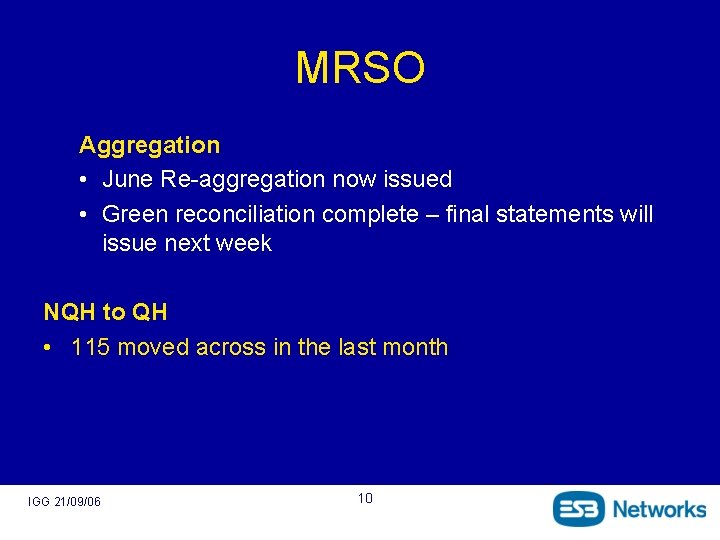 MRSO

Aggregation

• June Re-aggregation now issued

• Green reconciliation complete – final statements will issue next week

NQH to QH

• 115 moved across in the last month

IGG 21/09/06

10

ESB Networks